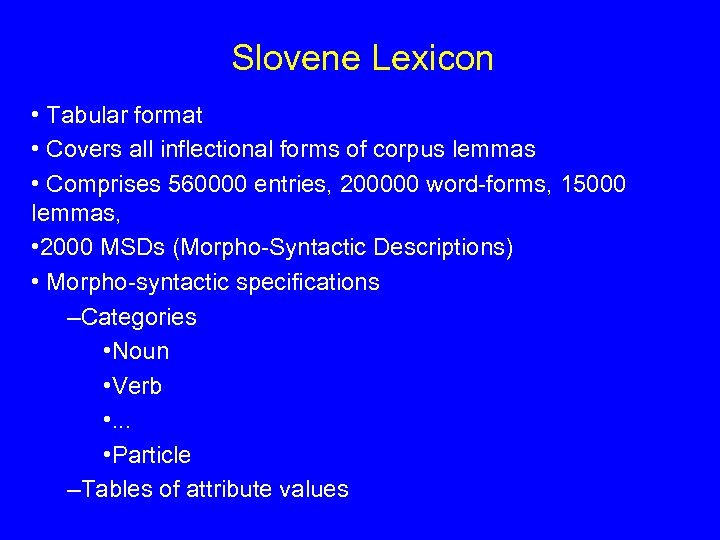 Slovene Lexicon

• Tabular format

• Covers all inflectional forms of corpus lemmas

• Comprises 560000 entries, 200000 word-forms, 15000 lemmas,

•2000 MSDs (Morpho-Syntactic Descriptions)

• Morpho-syntactic specifications

–Categories

•Noun

•Verb

•...

•Particle

–Tables of attribute values